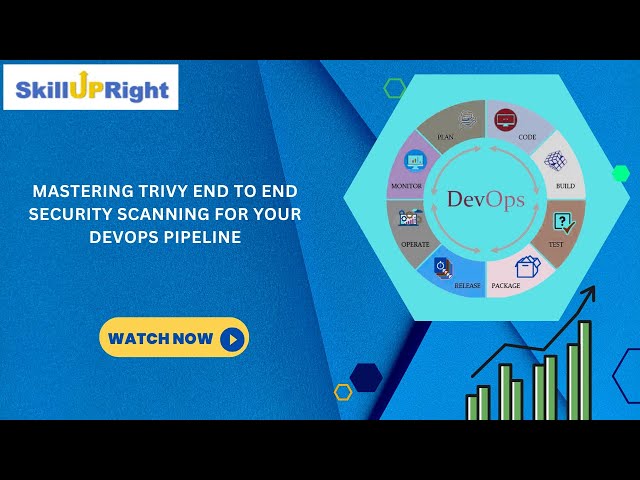 SkillUPRight

MASTERING TRIVY END TO END SECURITY SCANNING FOR YOUR DEVOPS PIPELINE

WATCH NOW

PLAN
CODE
BUILD
TEST
PACKAGE
RELEASE
OPERATE
MONITOR
DevOps